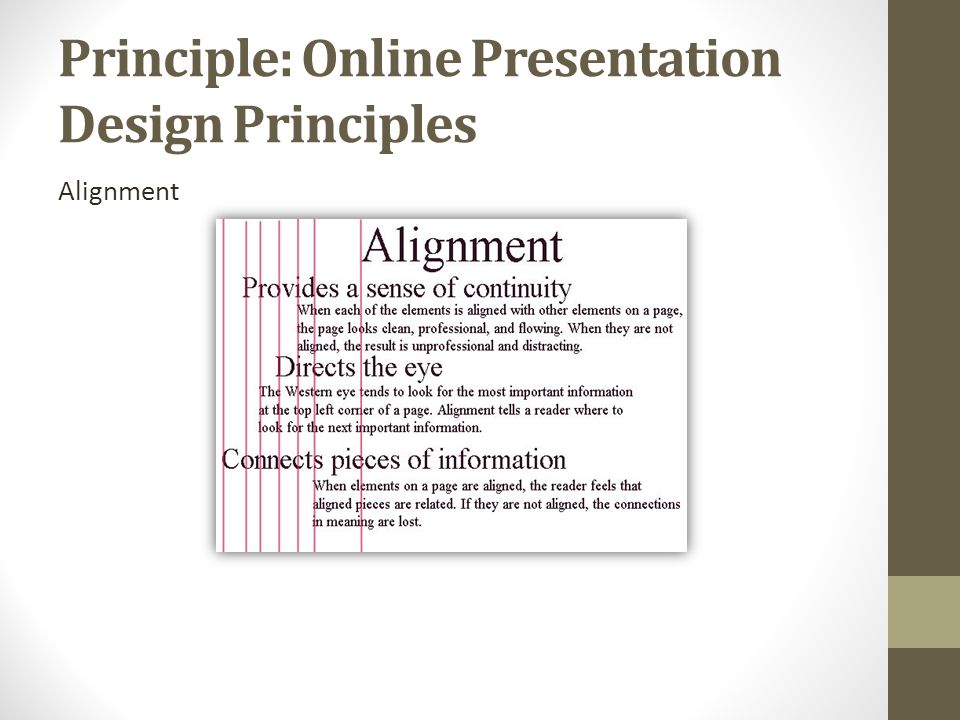 Principle: Online Presentation Design Principles

Alignment

Alignment

Provides a sense of continuity

When each of the elements is aligned with other elements on a page, the page looks clean, professional, and flowing. When they are not aligned, the result is unprofessional and distracting.

Directs the eye

The Western eye tends to look for the most important information at the top left corner of a page. Alignment tells a reader where to look for the next important information.

Connects pieces of information

When elements on a page are aligned, the reader feels that aligned pieces are related. If they are not aligned, the connections in meaning are lost.